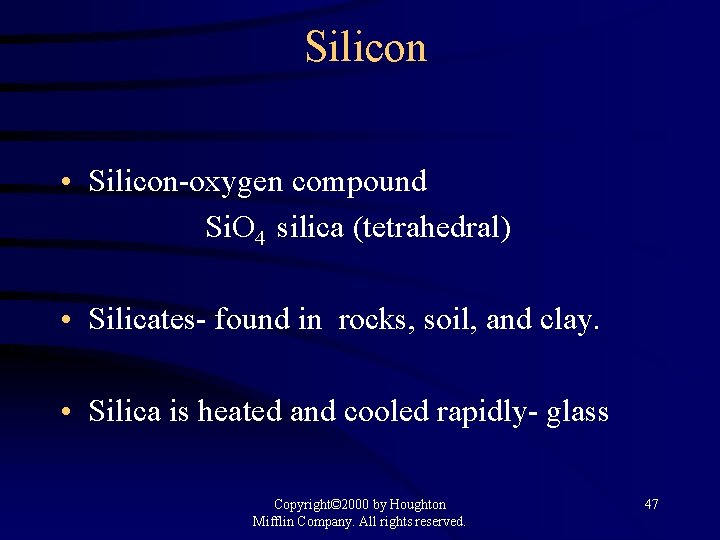 Silicon

• Silicon-oxygen compound

$SiO_4$ silica (tetrahedral)

• Silicates- found in rocks, soil, and clay.

• Silica is heated and cooled rapidly- glass

Copyright©2000 by Houghton Mifflin Company. All rights reserved.

47